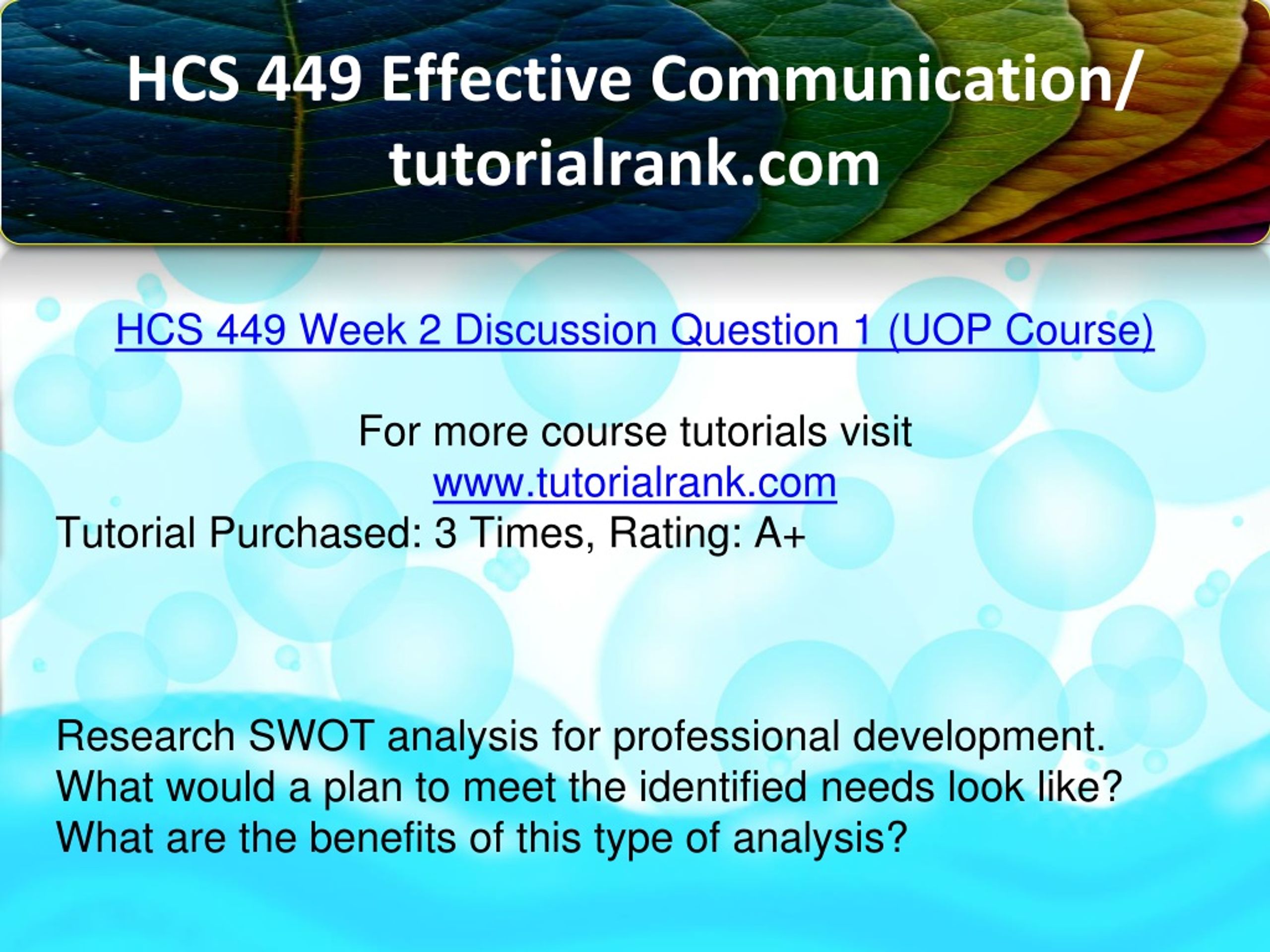 HCS 449 Effective Communication/ tutorialrank.com

HCS 449 Week 2 Discussion Question 1 (UOP Course)

For more course tutorials visit
www.tutorialrank.com
Tutorial Purchased: 3 Times, Rating: A+

Research SWOT analysis for professional development. What would a plan to meet the identified needs look like? What are the benefits of this type of analysis?